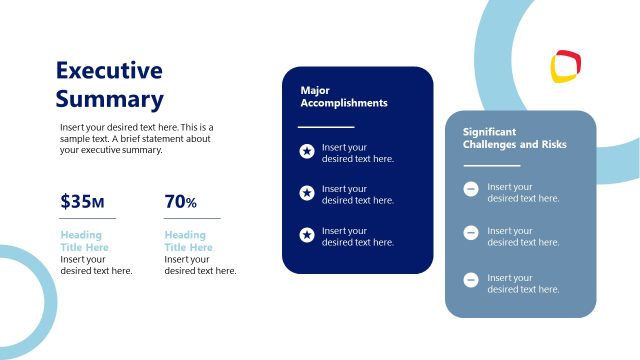 Executive Summary

Insert your desired text here. This is a sample text. A brief statement about your executive summary.

$35M

Heading Title Here
Insert your desired text here.

70%

Heading Title Here
Insert your desired text here.

Major Accomplishments

Insert your desired text here.

Insert your desired text here.

Insert your desired text here.

Significant Challenges and Risks

Insert your desired text here.

Insert your desired text here.

Insert your desired text here.